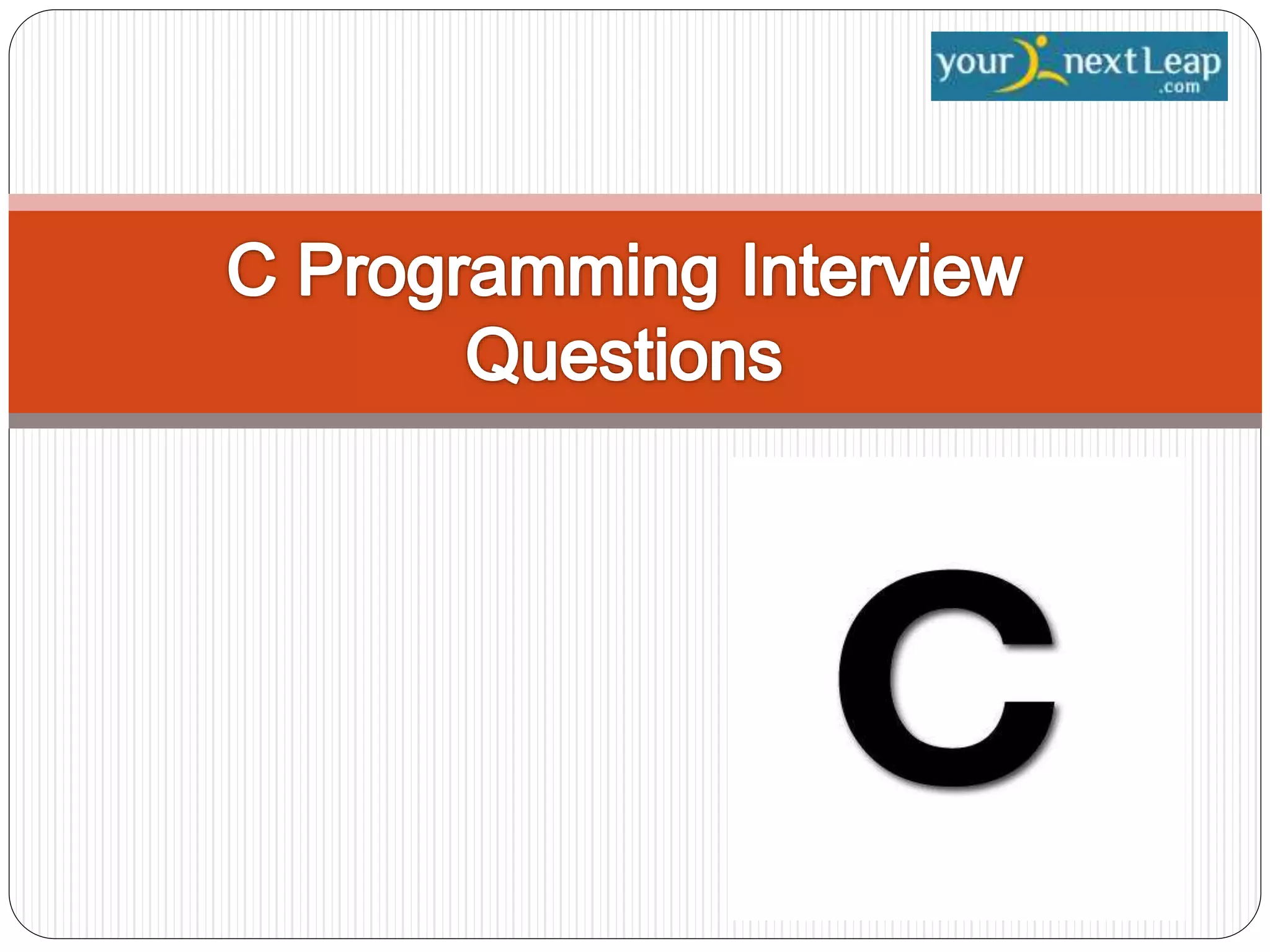 your next Leap
.com

C Programming Interview Questions

C